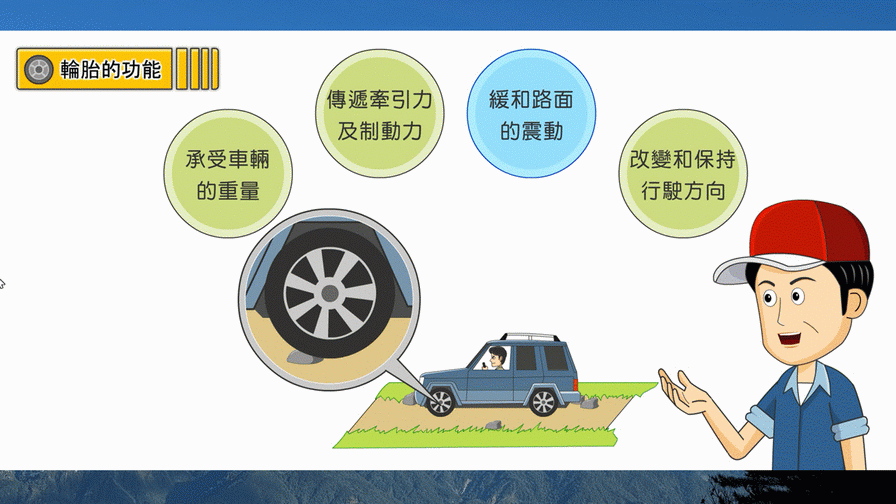 輪胎的功能

承受車輛的重量

傳遞牽引力及制動力

緩和路面的震動

改變和保持行駛方向